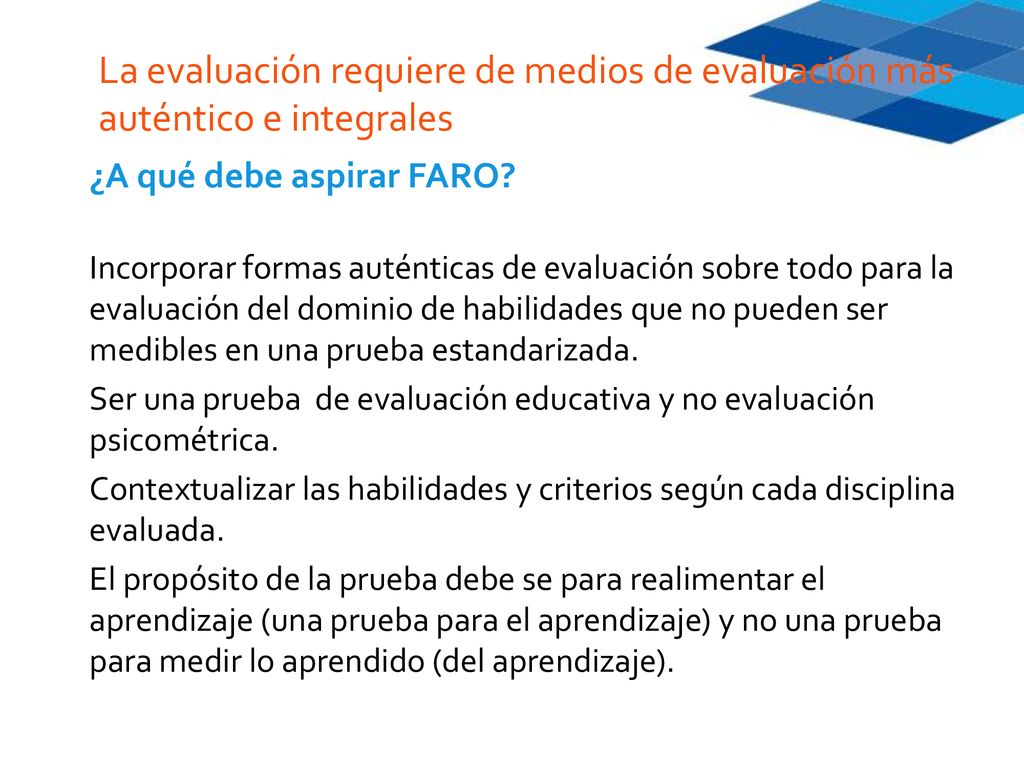 La evaluación requiere de medios de evaluación más auténtico e integrales

¿A qué debe aspirar FARO?

Incorporar formas auténticas de evaluación sobre todo para la evaluación del dominio de habilidades que no pueden ser medibles en una prueba estandarizada.

Ser una prueba de evaluación educativa y no evaluación psicométrica.

Contextualizar las habilidades y criterios según cada disciplina evaluada.

El propósito de la prueba debe se para realimentar el aprendizaje (una prueba para el aprendizaje) y no una prueba para medir lo aprendido (del aprendizaje).